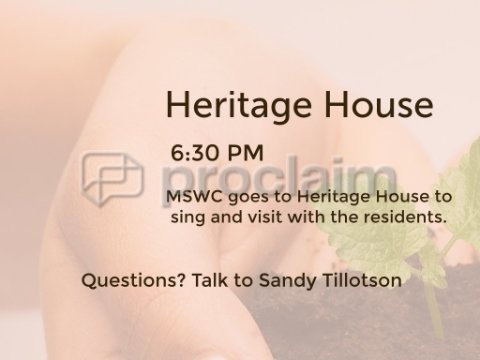 Heritage House

6:30 PM

proclaim

MSWC goes to Heritage House to sing and visit with the residents.

Questions? Talk to Sandy Tillotson